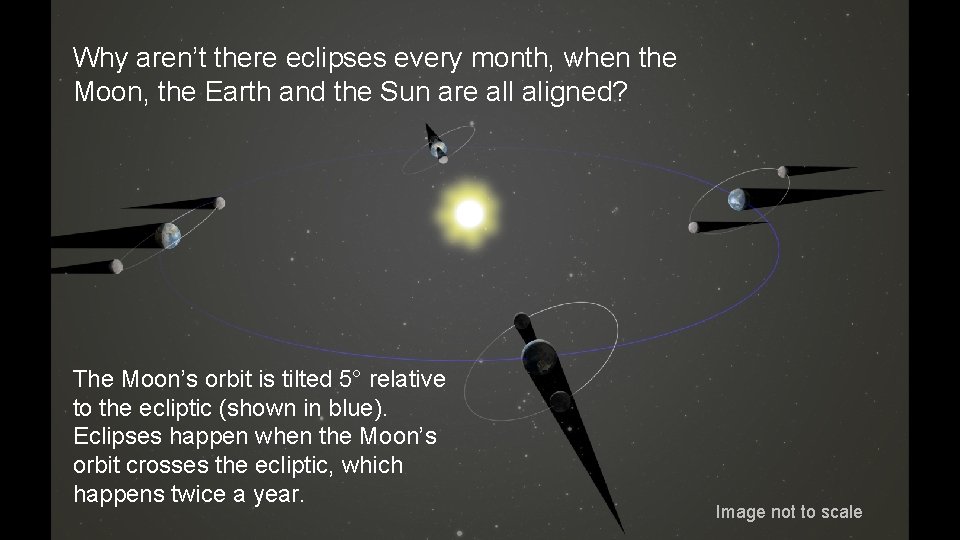 Why aren't there eclipses every month, when the Moon, the Earth and the Sun are all aligned?

The Moon's orbit is tilted 5° relative to the ecliptic (shown in blue). Eclipses happen when the Moon's orbit crosses the ecliptic, which happens twice a year.

Image not to scale